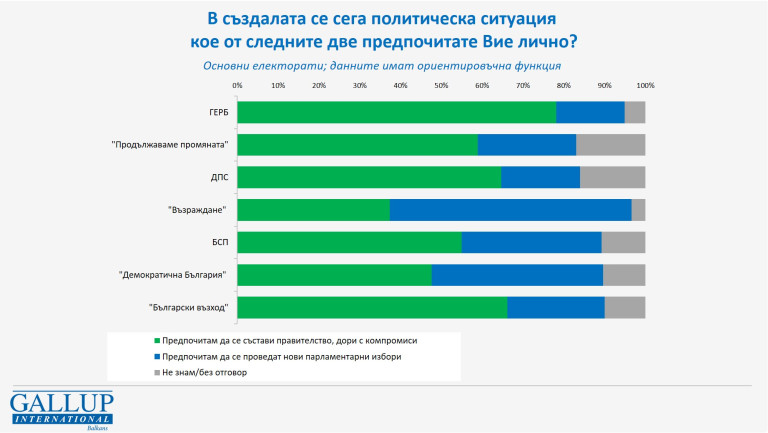 В създалата се сега политическа ситуация кое от следните две предпочитате Вие лично?

Основни електорати; данните имат ориентировъчна функция

0% 10% 20% 30% 40% 50% 60% 70% 80% 90% 100%

ГЕРБ

"Продължаваме промяната"

ДПС

"Възраждане"

БСП

"Демократична България"

"Български възход"

Предпочитам да се състави правителство, дори с компромиси

Предпочитам да се проведат нови парламентарни избори

Не знам/без отговор

GALLUP INTERNATIONAL Balkans